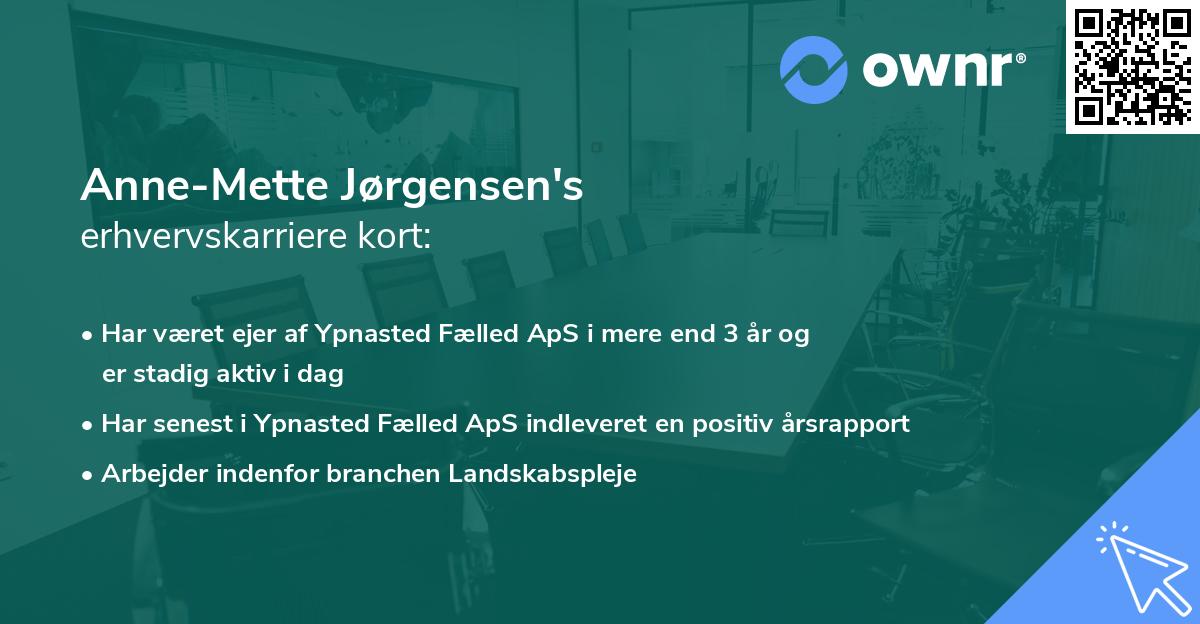 ownr®

Anne-Mette Jørgensen's
erhvervskarriere kort:

• Har været ejer af Ypnasted Fælled ApS i mere end 3 år og er stadig aktiv i dag
• Har senest i Ypnasted Fælled ApS indleveret en positiv årsrapport
• Arbejder indenfor branchen Landskabspleje